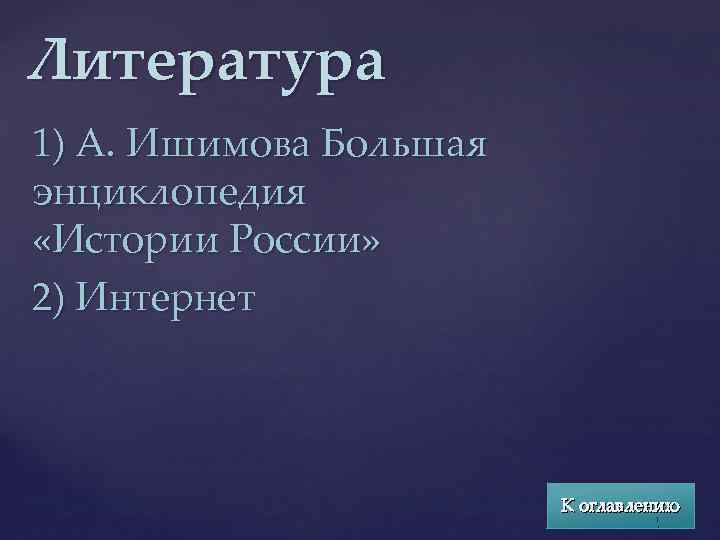 Литература

1) А. Ишимова Большая энциклопедия «Истории России»

2) Интернет

К оглавлению